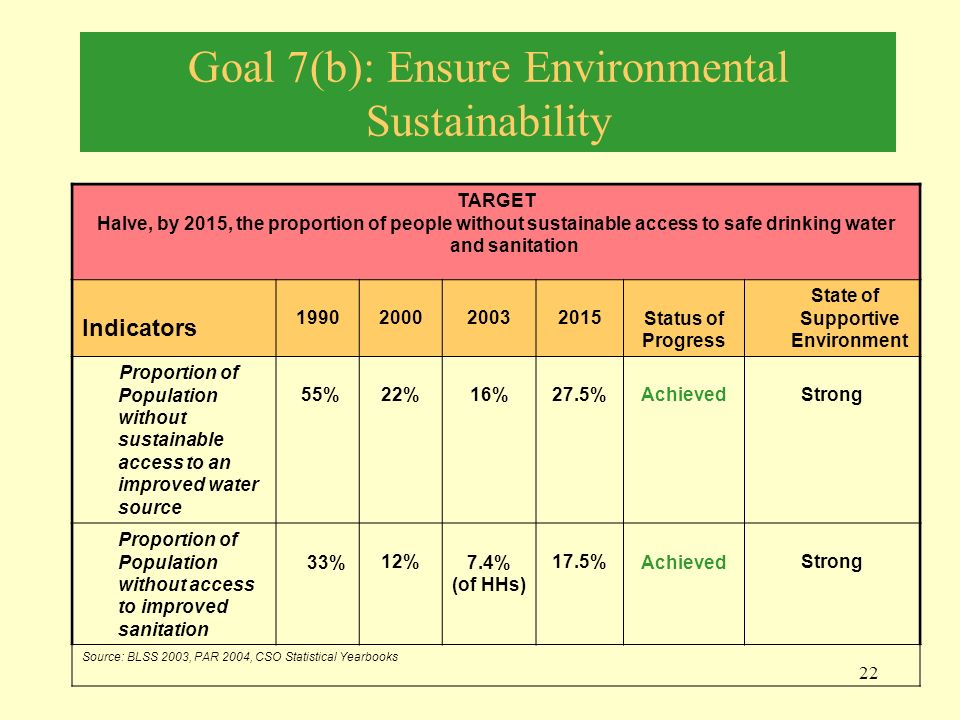 Goal 7(b): Ensure Environmental Sustainability

TARGET
Halve, by 2015, the proportion of people without sustainable access to safe drinking water and sanitation

| Indicators | 1990 | 2000 | 2003 | 2015 | Status of Progress | State of Supportive Environment |
|---|---|---|---|---|---|---|
| Proportion of Population without sustainable access to an improved water source | 55% | 22% | 16% | 27.5% | Achieved | Strong |
| Proportion of Population without access to improved sanitation | 33% | 12% | 7.4% (of HHs) | 17.5% | Achieved | Strong |

Source: BLSS 2003, PAR 2004, CSO Statistical Yearbooks

22